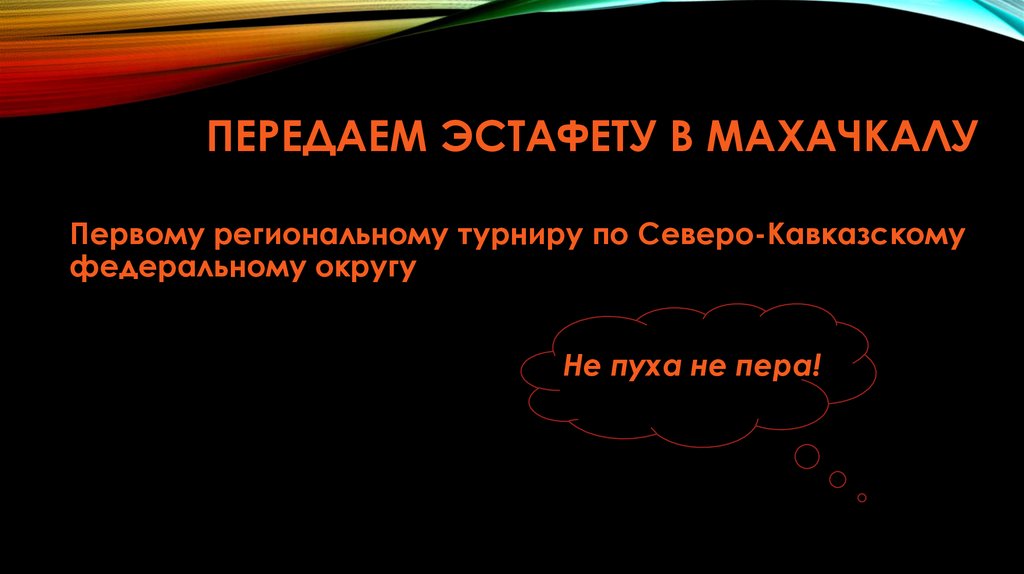 ПЕРЕДАЕМ ЭСТАФЕТУ В МАХАЧКАЛУ

Первому региональному турниру по Северо-Кавказскому федеральному округу

Не пуха не пера!